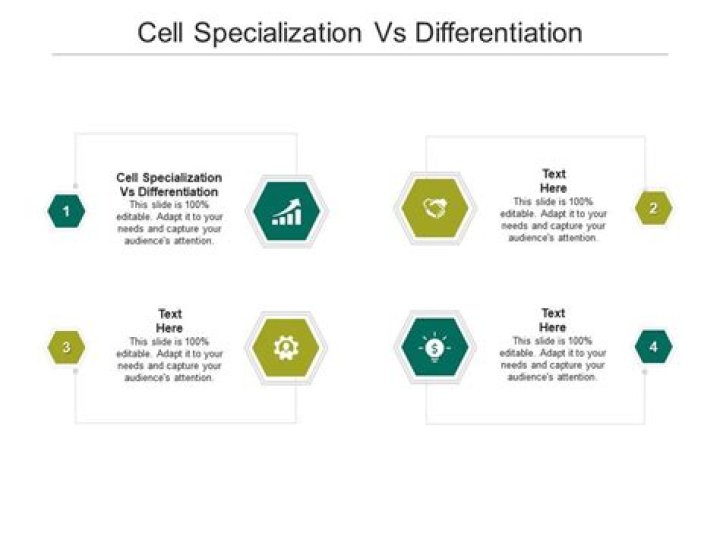 Cell Specialization Vs Differentiation

1

Cell Specialization Vs Differentiation
This slide is 100% editable. Adapt it to your needs and capture your audience's attention.

Text Here
This slide is 100% editable. Adapt it to your needs and capture your audience's attention.

2

3

Text Here
This slide is 100% editable. Adapt it to your needs and capture your audience's attention.

Text Here
This slide is 100% editable. Adapt it to your needs and capture your audience's attention.

4